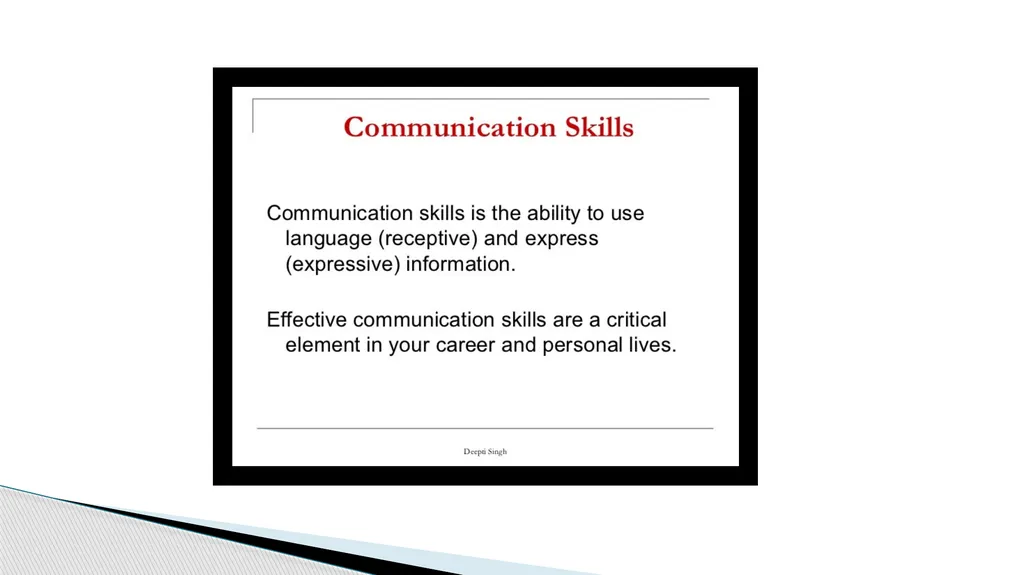 Communication Skills

Communication skills is the ability to use language (receptive) and express (expressive) information.

Effective communication skills are a critical element in your career and personal lives.

Deepti Singh